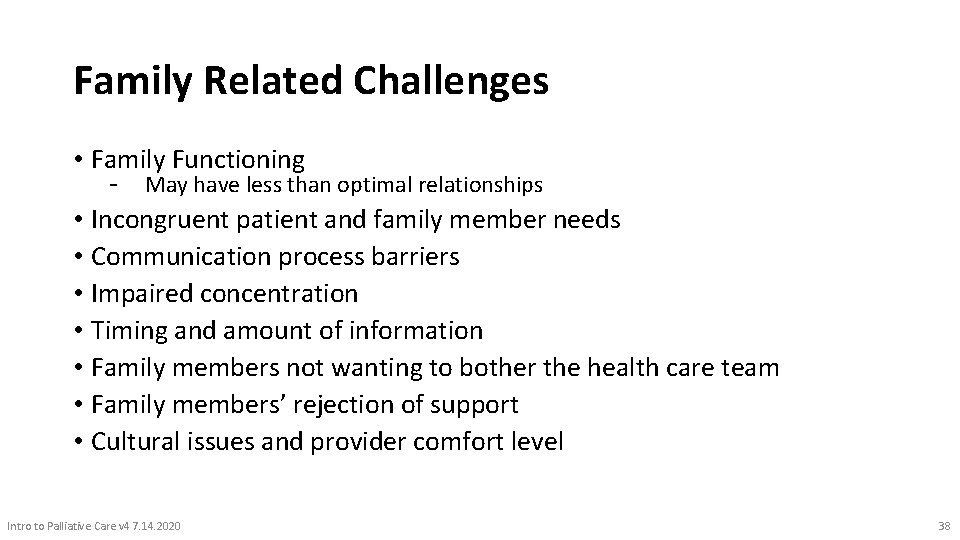 Family Related Challenges

• Family Functioning
- May have less than optimal relationships
• Incongruent patient and family member needs
• Communication process barriers
• Impaired concentration
• Timing and amount of information
• Family members not wanting to bother the health care team
• Family members' rejection of support
• Cultural issues and provider comfort level

Intro to Palliative Care v4 7.14.2020

38